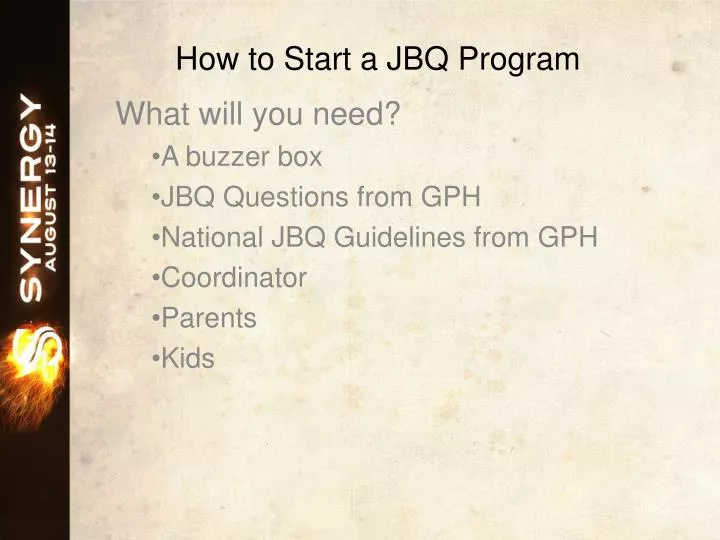 SYNERGY
AUGUST 13-14

How to Start a JBQ Program

What will you need?

•A buzzer box

•JBQ Questions from GPH

•National JBQ Guidelines from GPH

•Coordinator

•Parents

•Kids